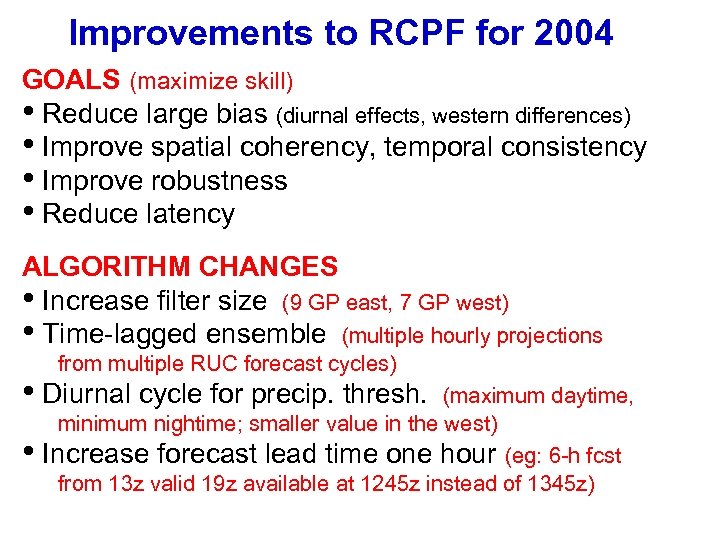 Improvements to RCPF for 2004

GOALS (maximize skill)
• Reduce large bias (diurnal effects, western differences)
• Improve spatial coherency, temporal consistency
• Improve robustness
• Reduce latency

ALGORITHM CHANGES
• Increase filter size (9 GP east, 7 GP west)
• Time-lagged ensemble (multiple hourly projections from multiple RUC forecast cycles)
• Diurnal cycle for precip. thresh. (maximum daytime, minimum nightime; smaller value in the west)
• Increase forecast lead time one hour (eg: 6-h fcst from 13z valid 19z available at 1245z instead of 1345z)